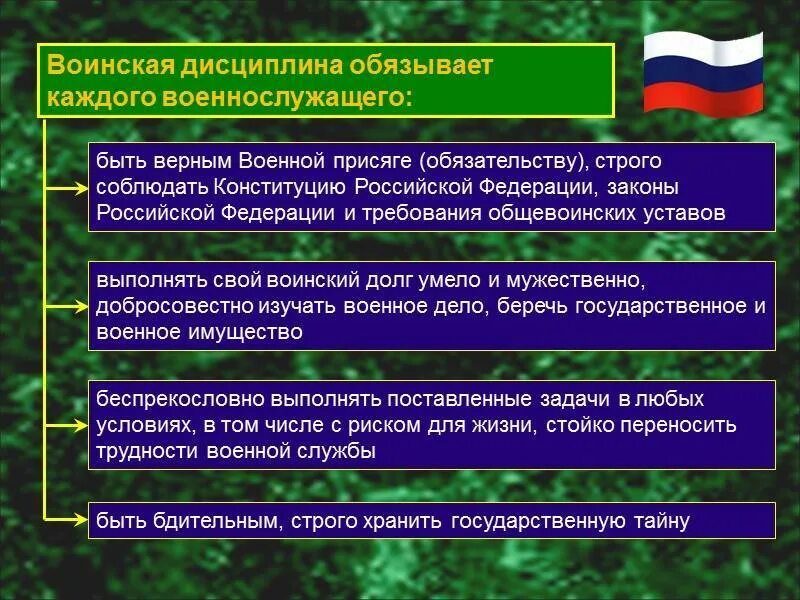 Воинская дисциплина обязывает каждого военнослужащего:

быть верным Военной присяге (обязательству), строго соблюдать Конституцию Российской Федерации, законы Российской Федерации и требования общевоинских уставов

выполнять свой воинский долг умело и мужественно, добросовестно изучать военное дело, беречь государственное и военное имущество

беспрекословно выполнять поставленные задачи в любых условиях, в том числе с риском для жизни, стойко переносить трудности военной службы

быть бдительным, строго хранить государственную тайну